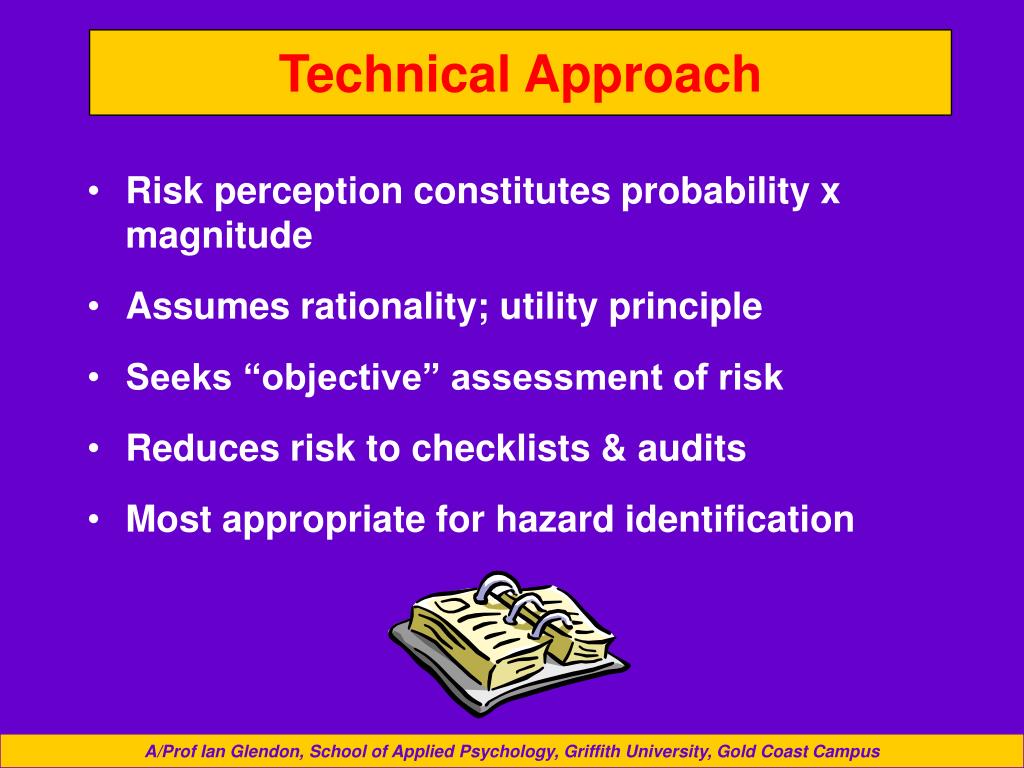 Technical Approach

• Risk perception constitutes probability x magnitude
• Assumes rationality; utility principle
• Seeks “objective” assessment of risk
• Reduces risk to checklists & audits
• Most appropriate for hazard identification

A/Prof Ian Glendon, School of Applied Psychology, Griffith University, Gold Coast Campus